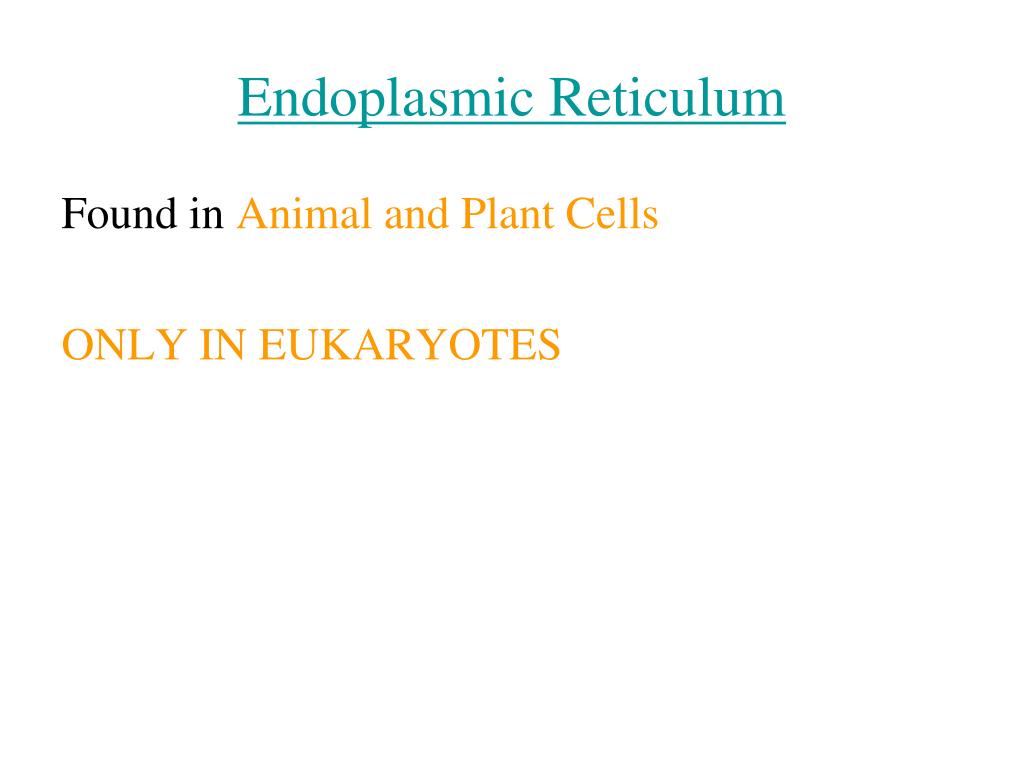 Endoplasmic Reticulum

Found in Animal and Plant Cells

ONLY IN EUKARYOTES